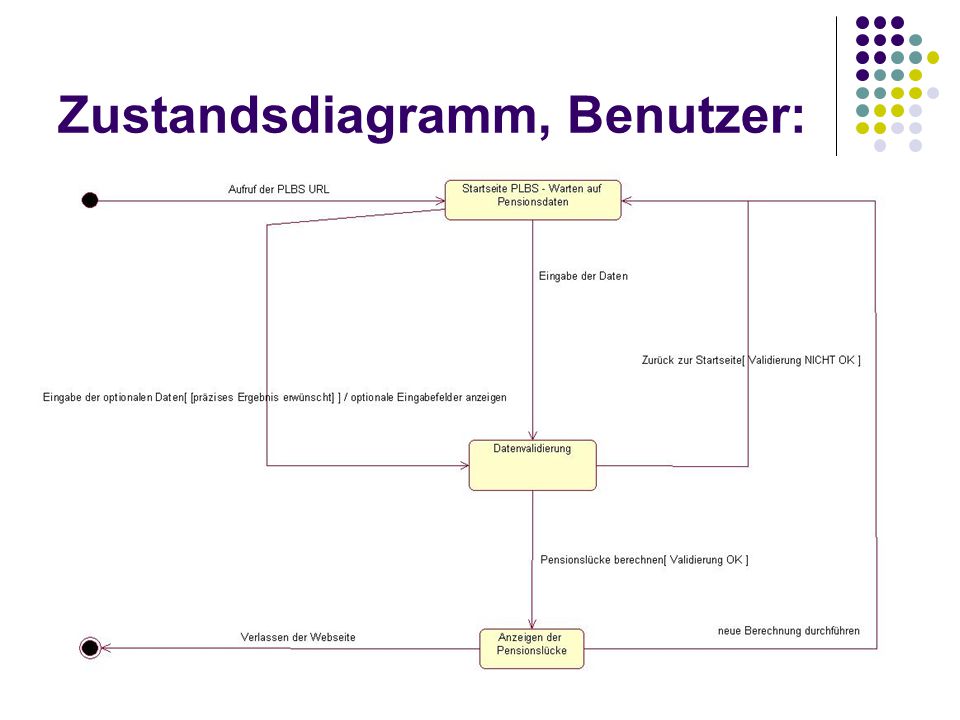 Zustandsdiagramm, Benutzer:

Aufruf der PLBS URL

Startseite PLBS - Warten auf Pensionsdaten

Eingabe der Daten

Zurück zur Startseite[ Validierung NICHT OK ]

Eingabe der optionalen Daten[ [präzises Ergebnis erwünscht] ] / optionale Eingabefelder anzeigen

Datenvalidierung

Pensionslücke berechnen[ Validierung OK ]

Verlassen der Webseite

Anzeigen der Pensionslücke

neue Berechnung durchführen